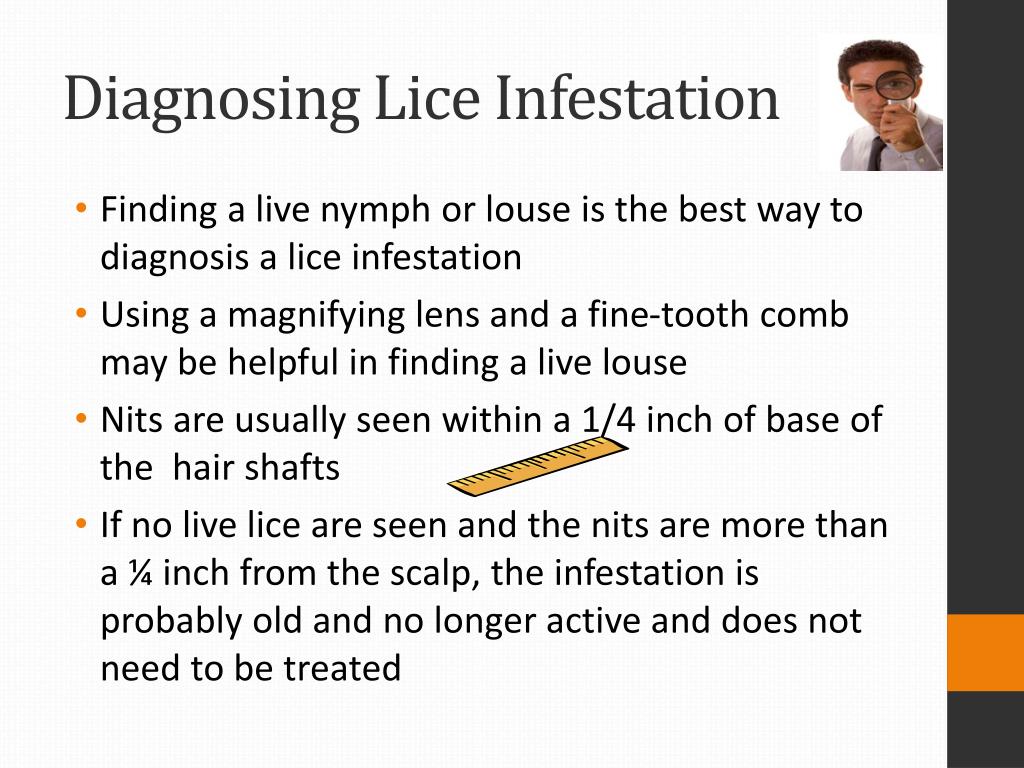 Diagnosing Lice Infestation

• Finding a live nymph or louse is the best way to diagnosis a lice infestation

• Using a magnifying lens and a fine-tooth comb may be helpful in finding a live louse

• Nits are usually seen within a 1/4 inch of base of the hair shafts

• If no live lice are seen and the nits are more than a ¼ inch from the scalp, the infestation is probably old and no longer active and does not need to be treated